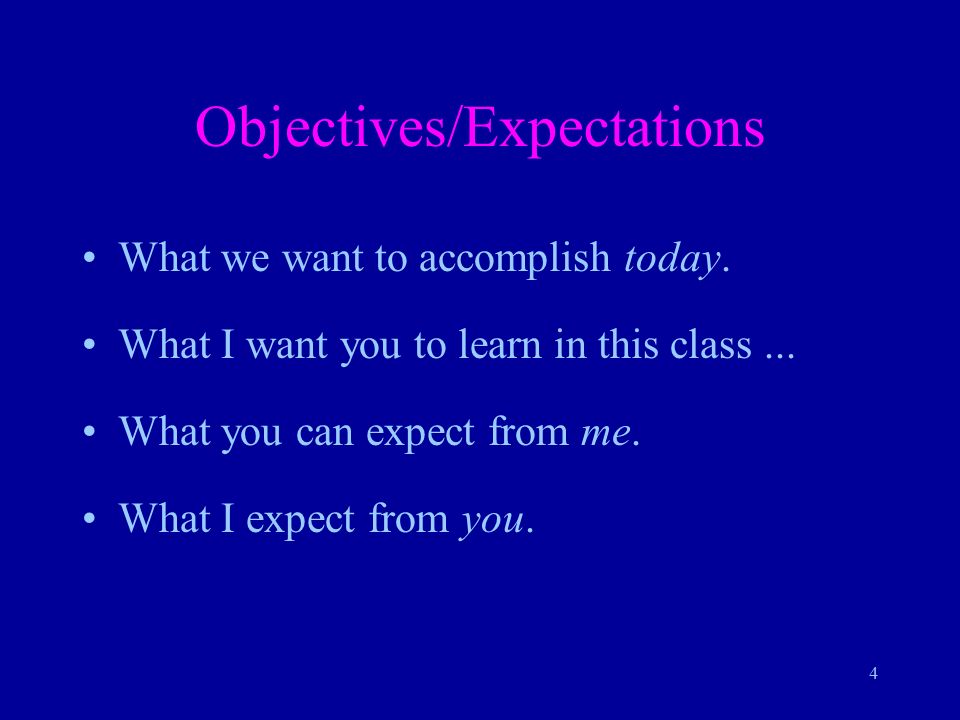 Objectives/Expectations

• What we want to accomplish today.

• What I want you to learn in this class ...

• What you can expect from me.

• What I expect from you.

4